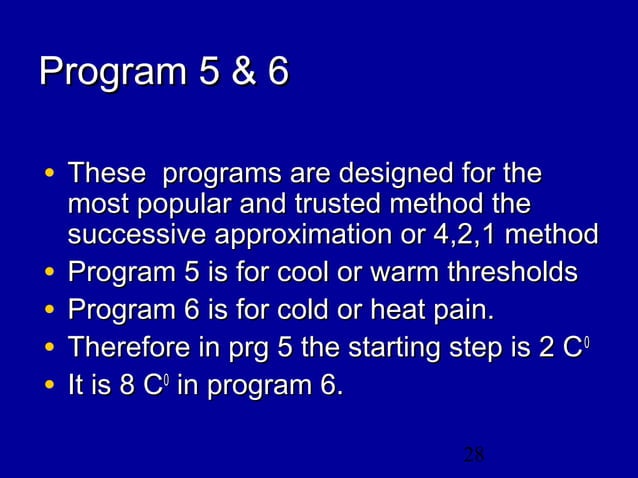 Program 5 & 6

• These programs are designed for the most popular and trusted method the successive approximation or 4,2,1 method
• Program 5 is for cool or warm thresholds
• Program 6 is for cold or heat pain.
• Therefore in prg 5 the starting step is 2 $C^0$
• It is 8 $C^0$ in program 6.

28